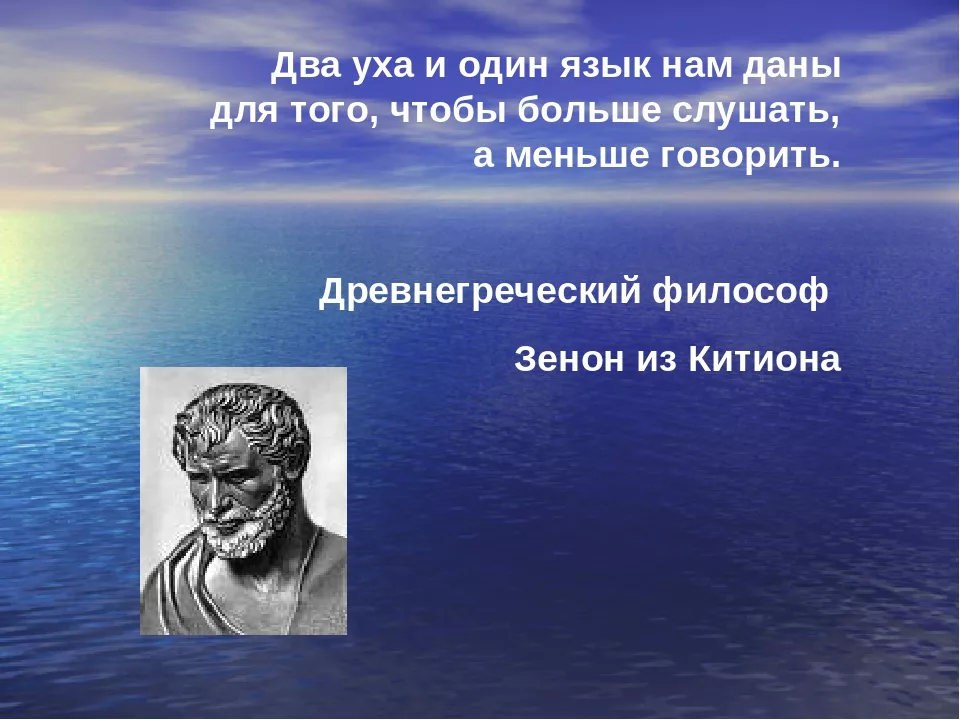 Два уха и один язык нам даны для того, чтобы больше слушать, а меньше говорить.

Древнегреческий философ

Зенон из Китиона